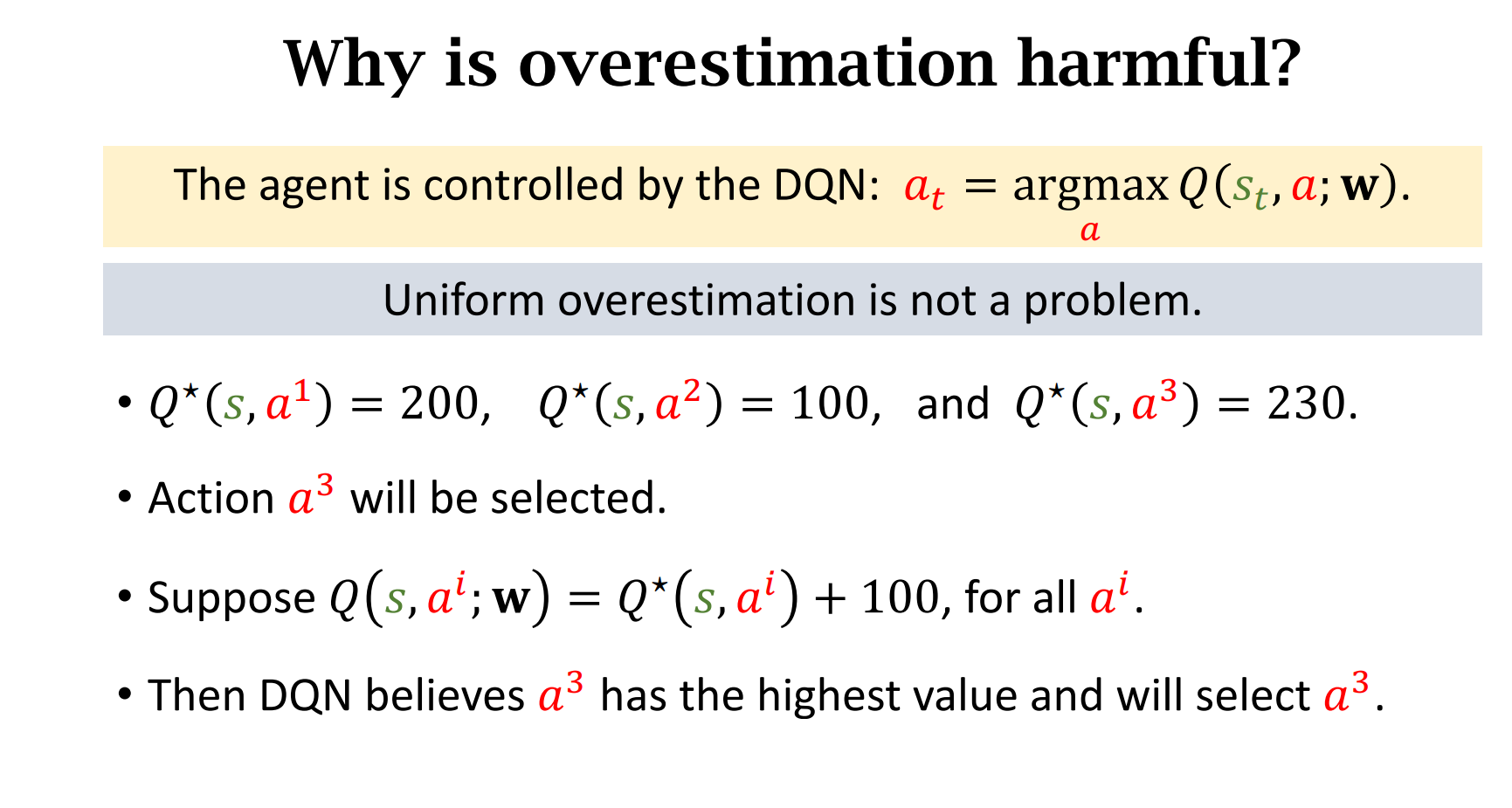 Why is overestimation harmful?

The agent is controlled by the DQN: $a_t = \underset{a}{\operatorname{argmax}}\, Q(s_t, a; \mathbf{w})$.

Uniform overestimation is not a problem.

• $Q^\star(s, a^1) = 200$, $Q^\star(s, a^2) = 100$, and $Q^\star(s, a^3) = 230$.

• Action $a^3$ will be selected.

• Suppose $Q(s, a^i; \mathbf{w}) = Q^\star(s, a^i) + 100$, for all $a^i$.

• Then DQN believes $a^3$ has the highest value and will select $a^3$.